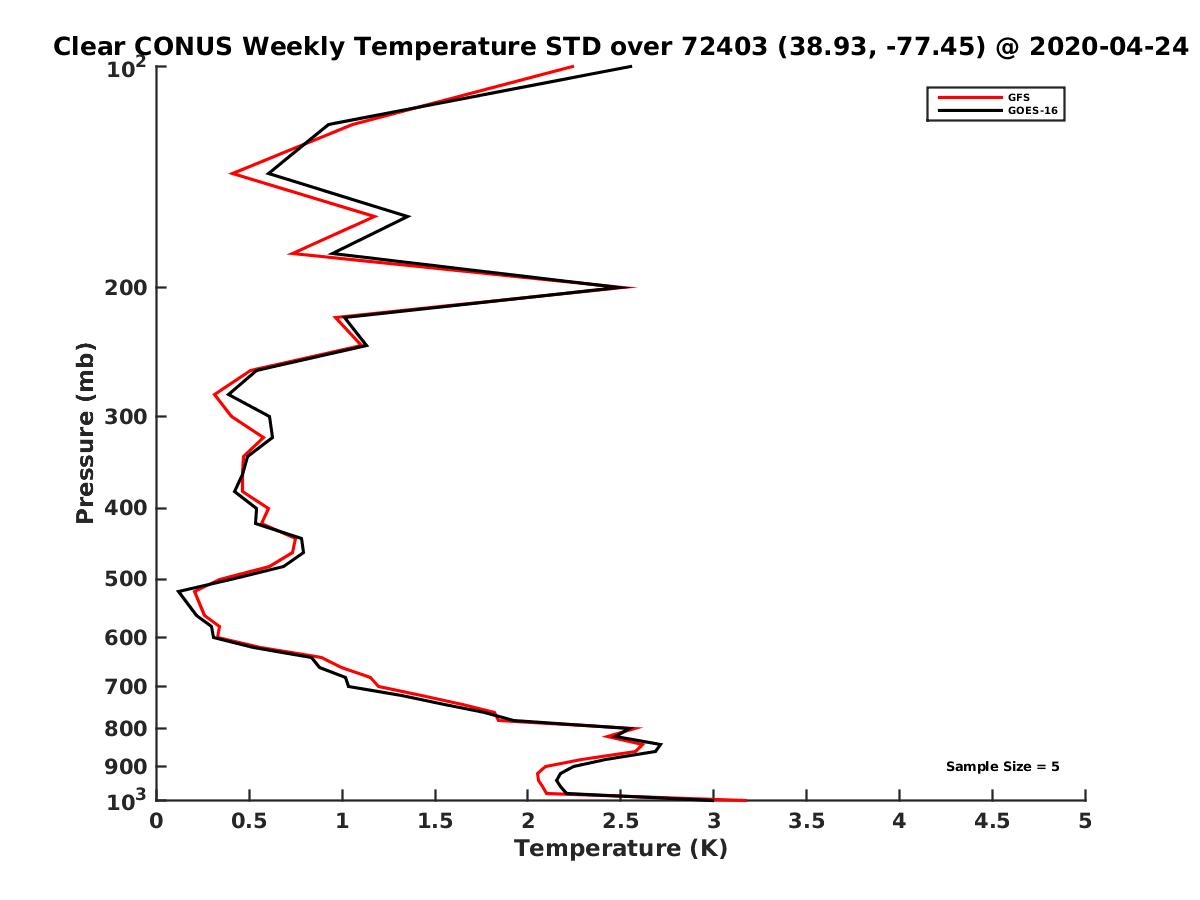 Clear CONUS Weekly Temperature STD over 72403 (38.93, -77.45) @ 2020-04-24

GFS
GOES-16

Pressure (mb)

$10^2$
200
300
400
500
600
700
800
900
$10^3$

Sample Size = 5

0 0.5 1 1.5 2 2.5 3 3.5 4 4.5 5

Temperature (K)